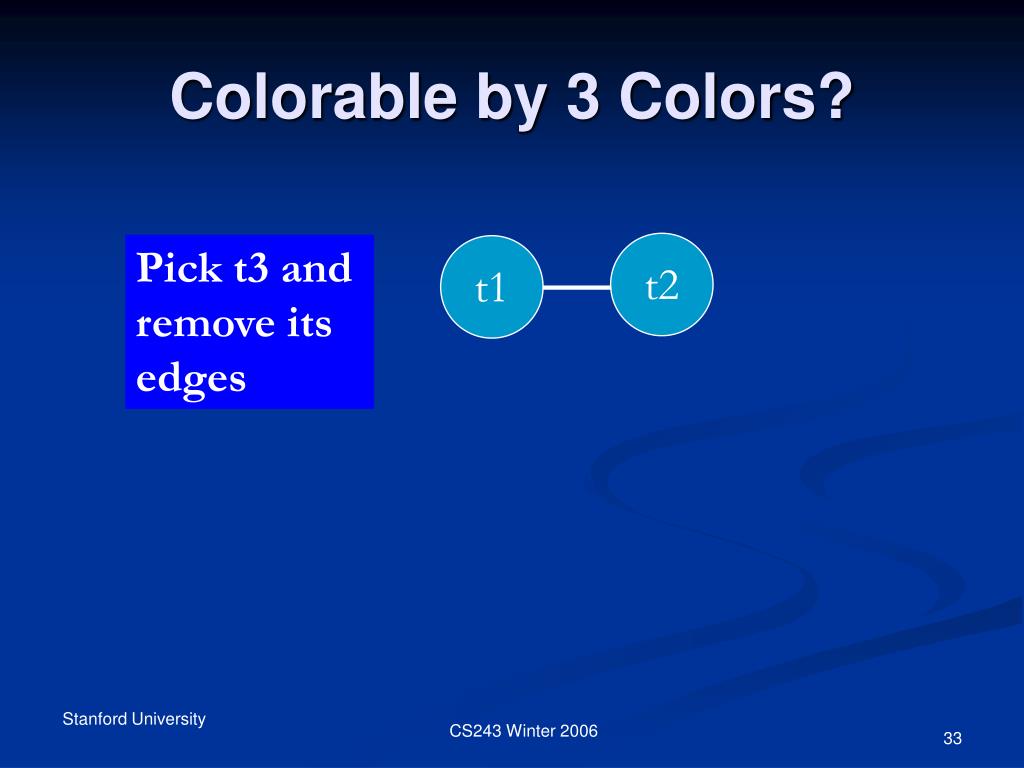 Colorable by 3 Colors?

Pick t3 and remove its edges

t1

t2

Stanford University

CS243 Winter 2006

33